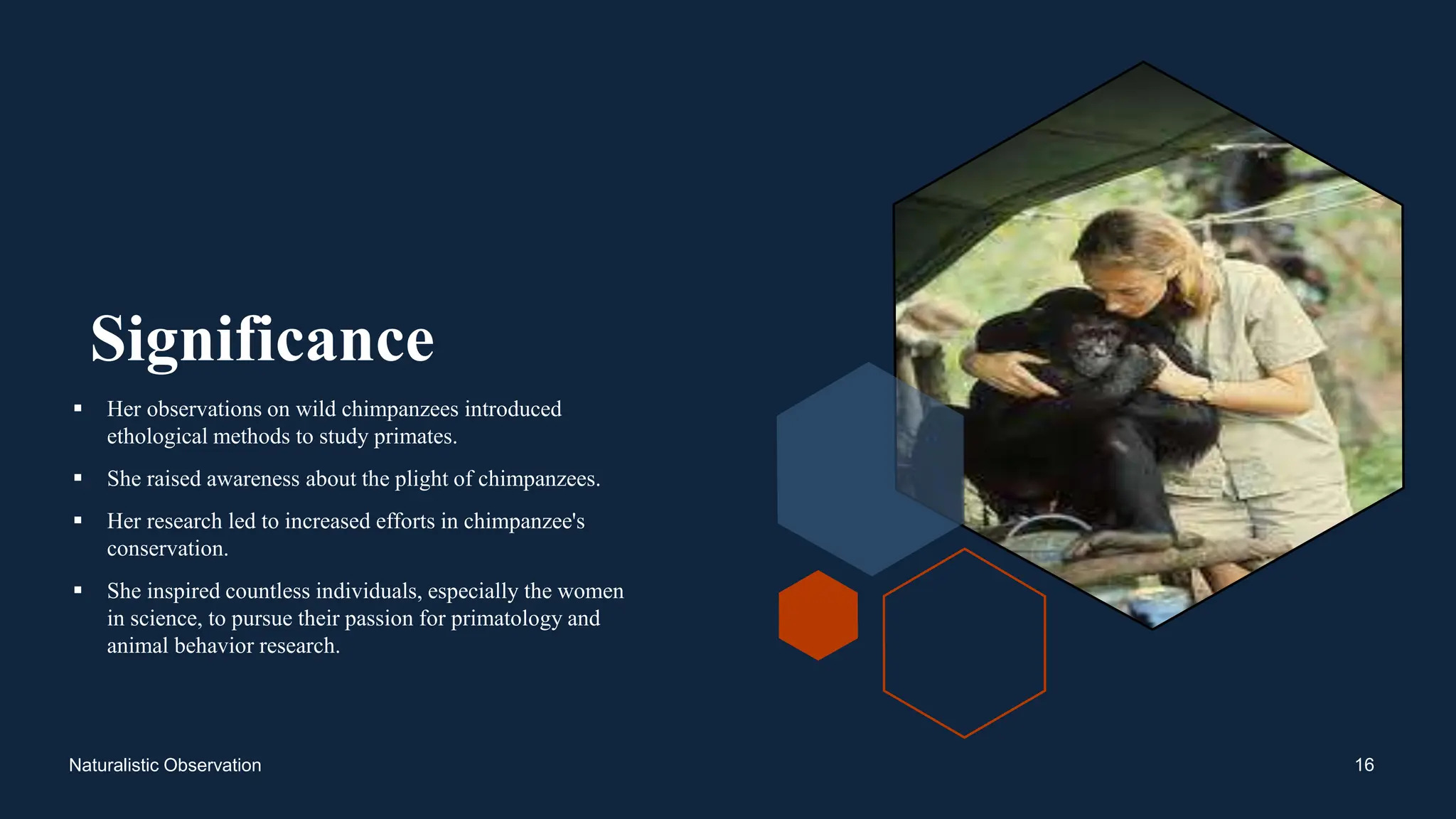 Significance

▪ Her observations on wild chimpanzees introduced ethological methods to study primates.

▪ She raised awareness about the plight of chimpanzees.

▪ Her research led to increased efforts in chimpanzee's conservation.

▪ She inspired countless individuals, especially the women in science, to pursue their passion for primatology and animal behavior research.

Naturalistic Observation

16